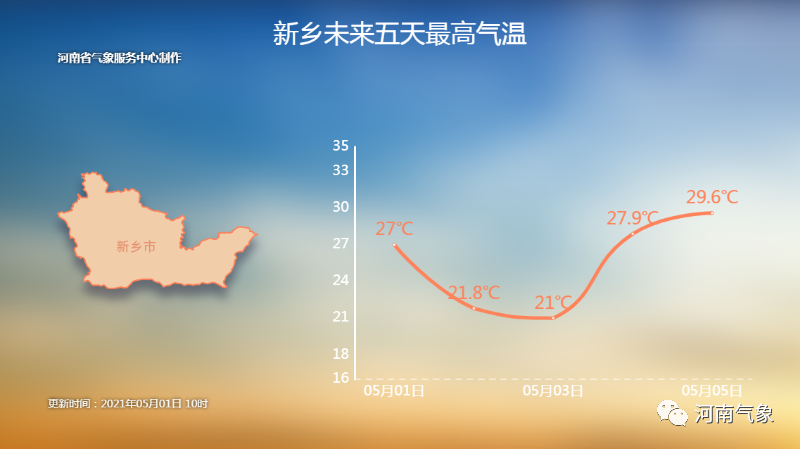 新乡未来五天最高气温

河南省气象服务中心制作

新乡市

35
33
30
27
24
21
18
16

27℃
21.8℃
21℃
27.9℃
29.6℃

05月01日
05月03日
05月05日

更新时间：2021年05月01日 10时

河南气象